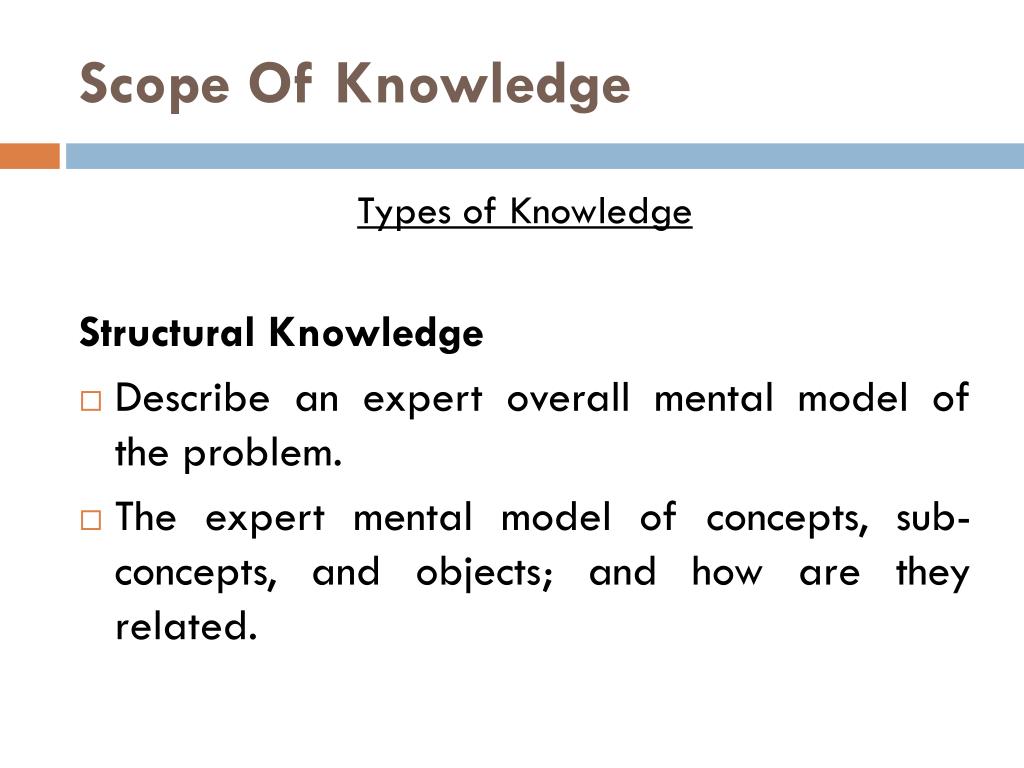 Scope Of Knowledge

Types of Knowledge

Structural Knowledge

□ Describe an expert overall mental model of the problem.

□ The expert mental model of concepts, sub-concepts, and objects; and how are they related.